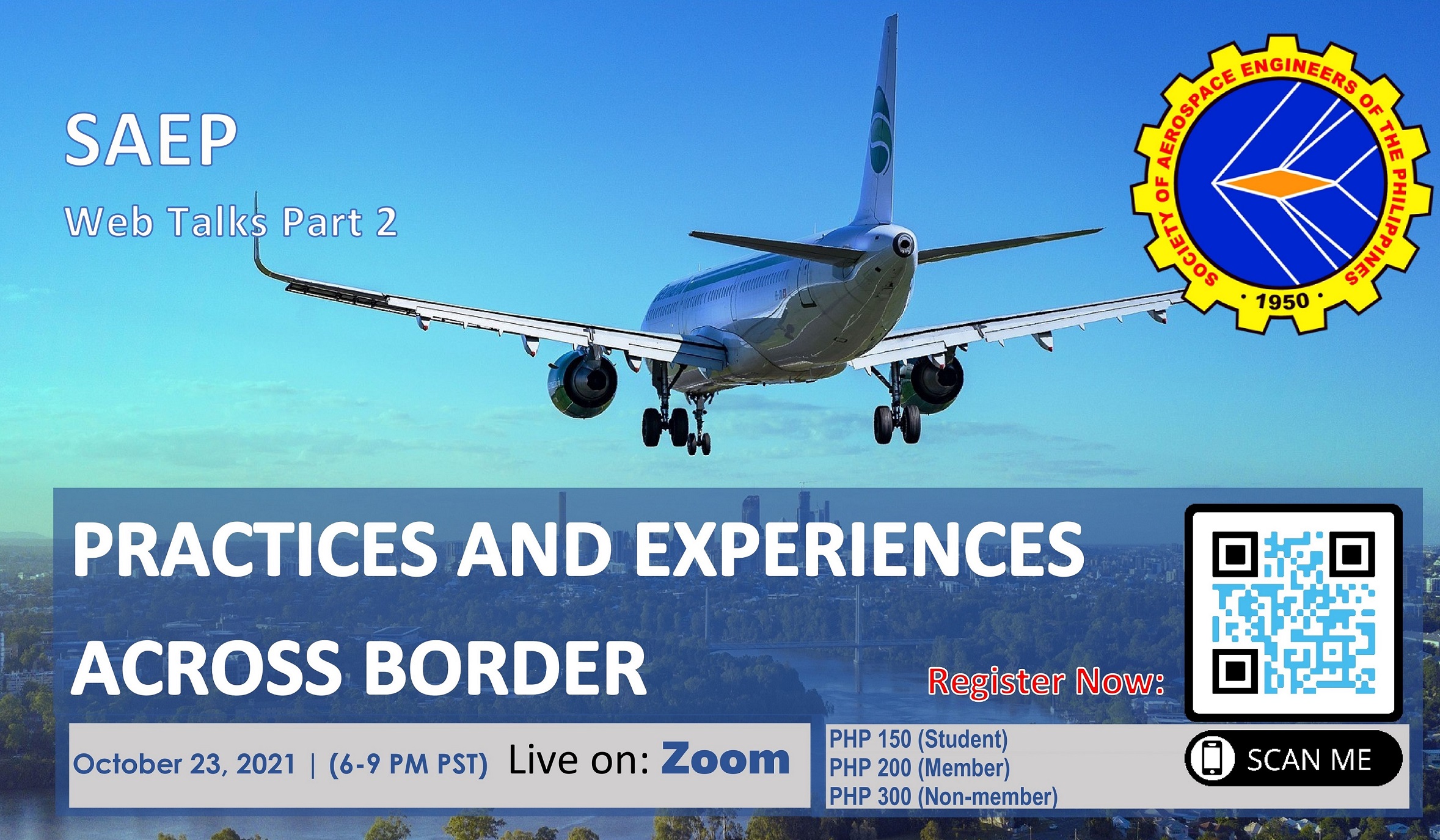 SAEP

Web Talks Part 2

SOCIETY OF AEROSPACE ENGINEERS OF THE PHILIPPINES
· 1950 ·

PRACTICES AND EXPERIENCES ACROSS BORDER

Register Now:

October 23, 2021 | (6-9 PM PST) Live on: Zoom

PHP 150 (Student)
PHP 200 (Member)
PHP 300 (Non-member)

SCAN ME